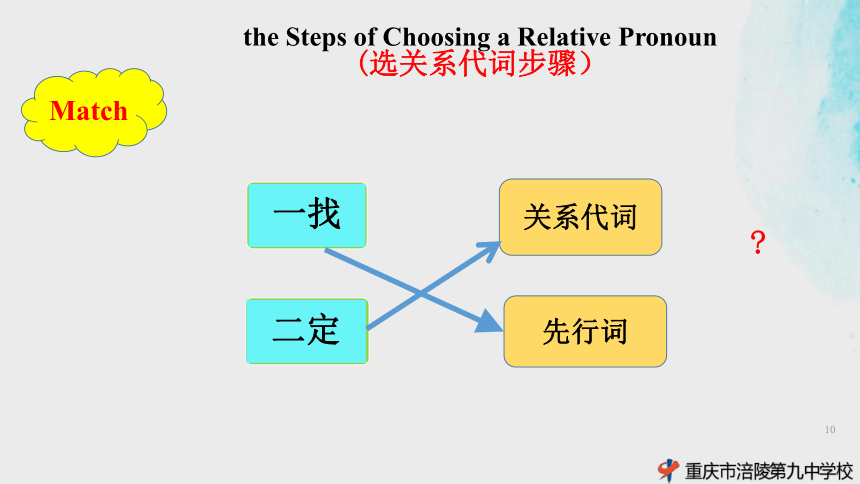 the Steps of Choosing a Relative Pronoun
（选关系代词步骤）

Match

一找

二定

关系代词

先行词

?

10

重庆市涪陵第九中学校